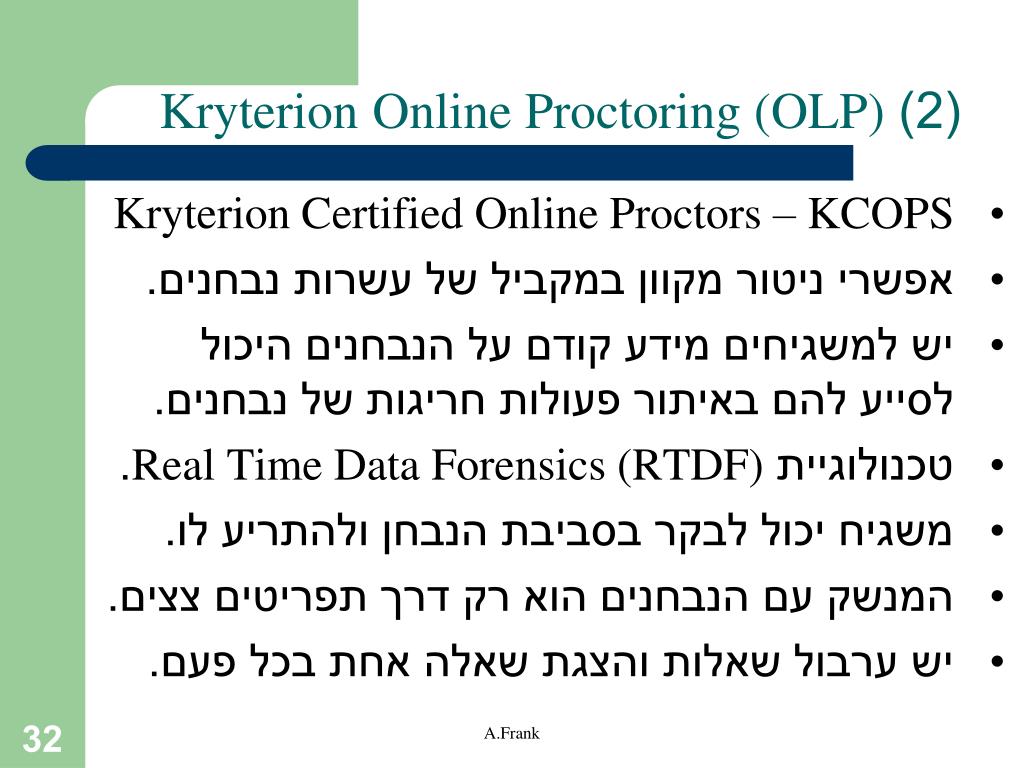 Kryterion Online Proctoring (OLP) (2)

• Kryterion Certified Online Proctors – KCOPS
• אפשרי ניטור מקוון במקביל של עשרות נבחנים.
• יש למשגיחים מידע קודם על הנבחנים היכול לסייע להם באיתור פעולות חריגות של נבחנים.
• טכנולוגיית Real Time Data Forensics (RTDF).
• משגיח יכול לבקר בסביבת הנבחן ולהתריע לו.
• המנשק עם הנבחנים הוא רק דרך תפריטים צצים.
• יש ערבול שאלות והצגת שאלה אחת בכל פעם.

32

A.Frank